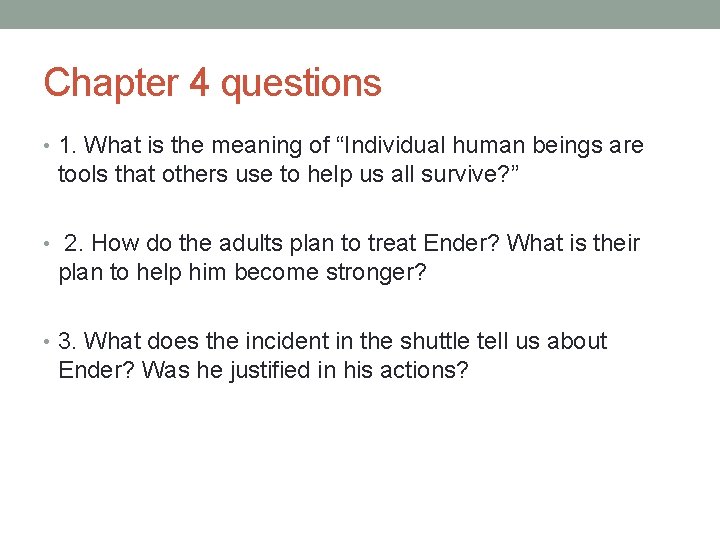 Chapter 4 questions

• 1. What is the meaning of “Individual human beings are tools that others use to help us all survive?”

• 2. How do the adults plan to treat Ender? What is their plan to help him become stronger?

• 3. What does the incident in the shuttle tell us about Ender? Was he justified in his actions?